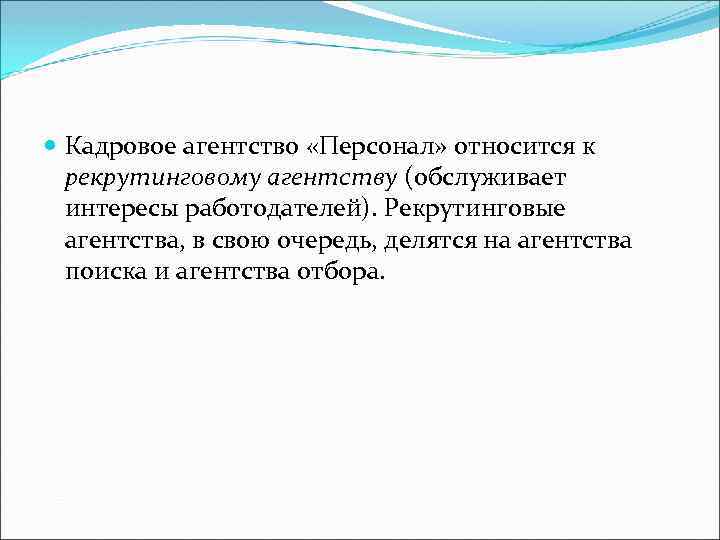 Кадровое агентство «Персонал» относится к рекрутинговому агентству (обслуживает интересы работодателей). Рекрутинговые агентства, в свою очередь, делятся на агентства поиска и агентства отбора.